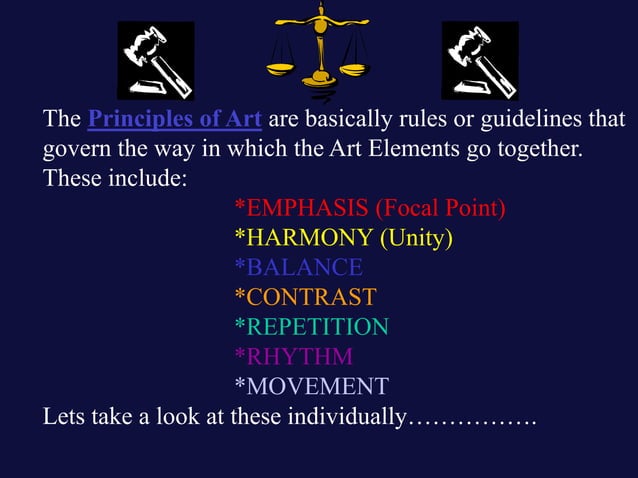 The Principles of Art are basically rules or guidelines that govern the way in which the Art Elements go together. These include:

*EMPHASIS (Focal Point)
*HARMONY (Unity)
*BALANCE
*CONTRAST
*REPETITION
*RHYTHM
*MOVEMENT

Lets take a look at these individually…………….